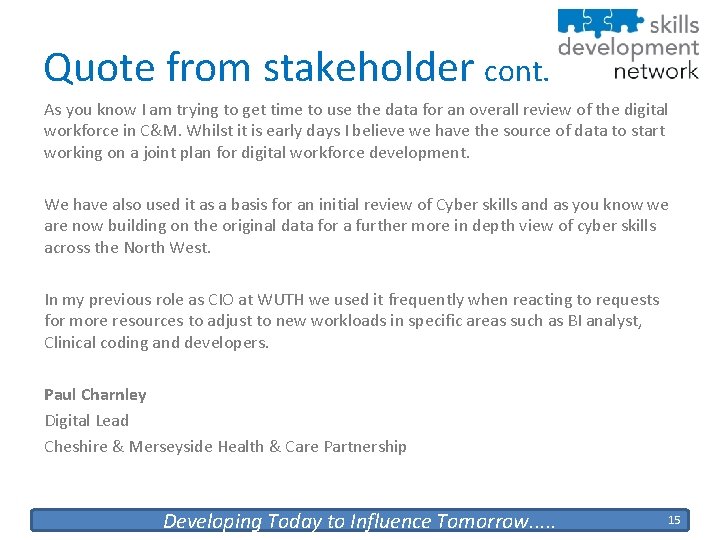 skills development network

Quote from stakeholder cont.

As you know I am trying to get time to use the data for an overall review of the digital workforce in C&M. Whilst it is early days I believe we have the source of data to start working on a joint plan for digital workforce development.

We have also used it as a basis for an initial review of Cyber skills and as you know we are now building on the original data for a further more in depth view of cyber skills across the North West.

In my previous role as CIO at WUTH we used it frequently when reacting to requests for more resources to adjust to new workloads in specific areas such as BI analyst, Clinical coding and developers.

Paul Charnley
Digital Lead
Cheshire & Merseyside Health & Care Partnership

Developing Today to Influence Tomorrow.....

15